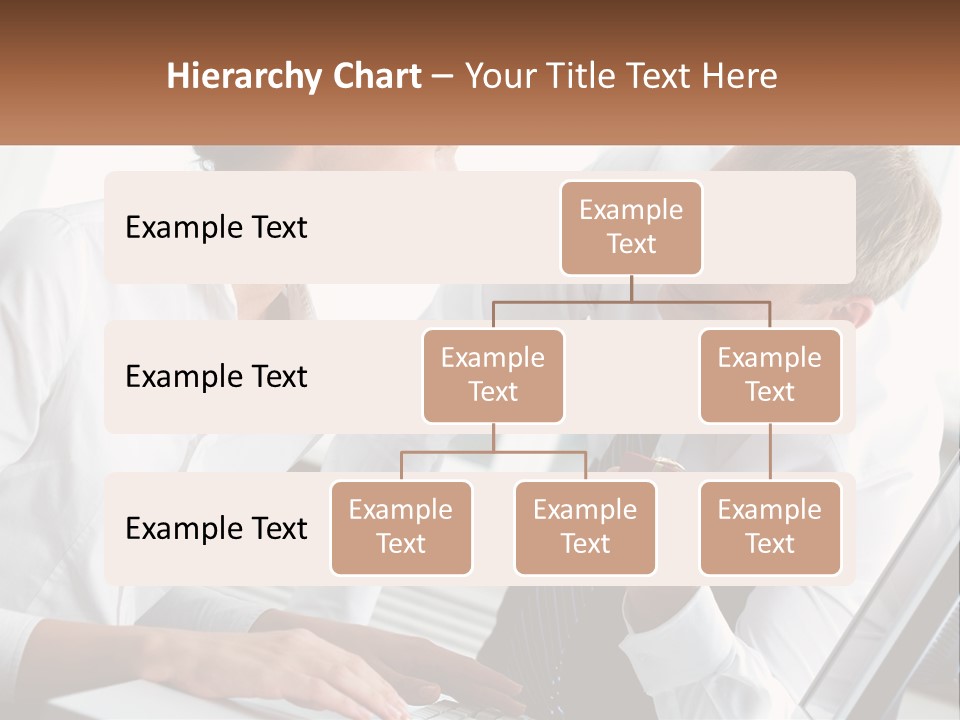 Hierarchy Chart – Your Title Text Here

Example Text

Example Text

Example Text

Example Text

Example Text

Example Text

Example Text

Example Text

Example Text